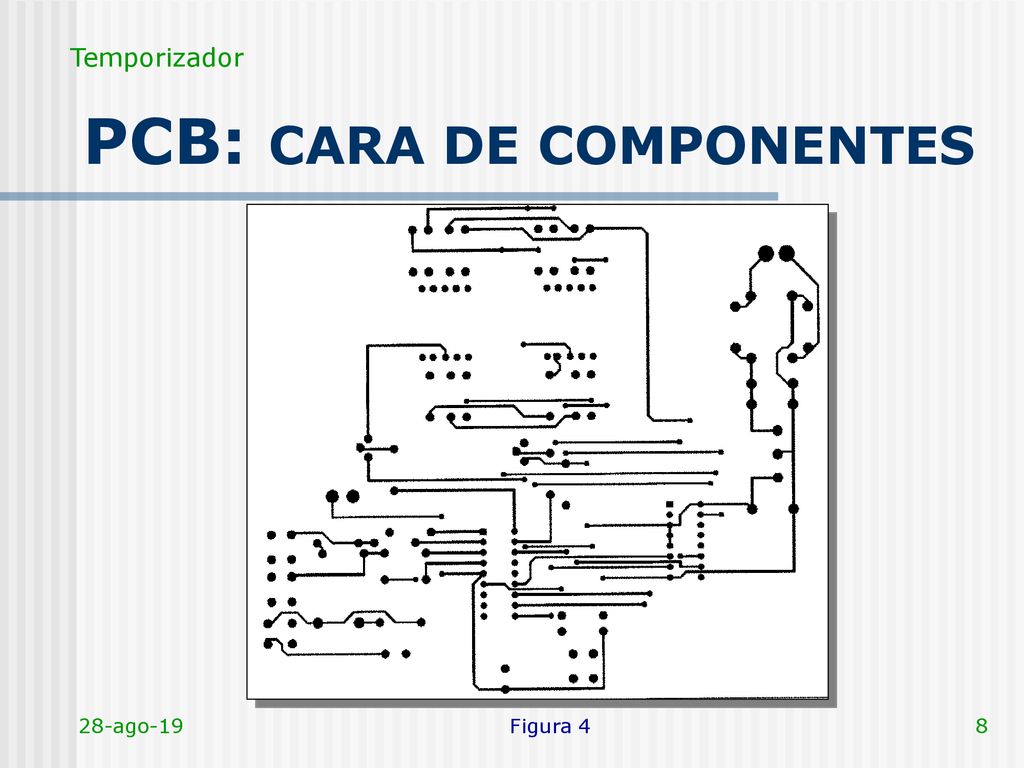 Temporizador

PCB: CARA DE COMPONENTES

28-ago-19

Figura 4

8